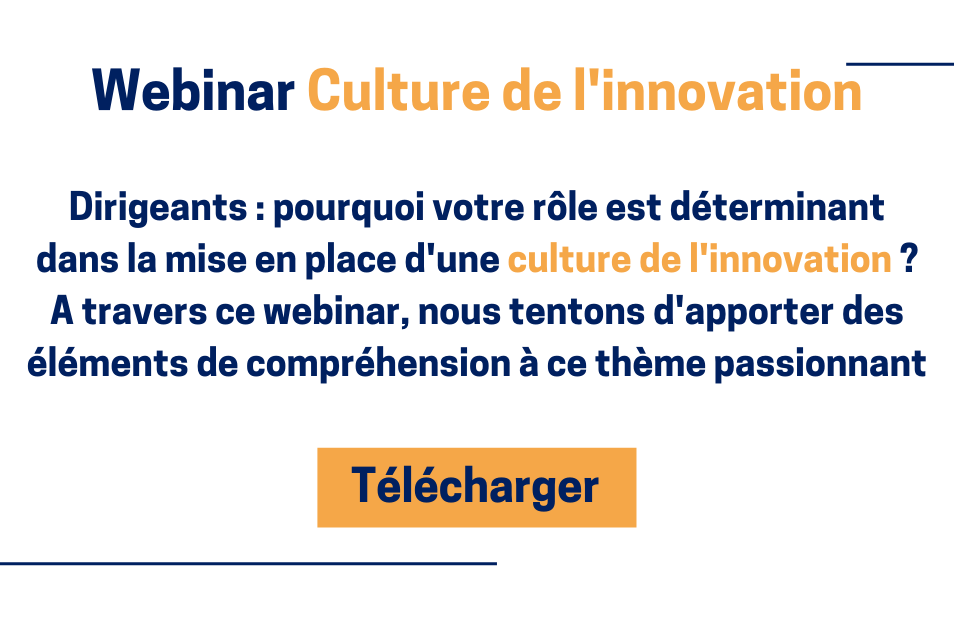 Webinar Culture de l'innovation

Dirigeants : pourquoi votre rôle est déterminant dans la mise en place d'une culture de l'innovation ? A travers ce webinar, nous tentons d'apporter des éléments de compréhension à ce thème passionnant

Télécharger